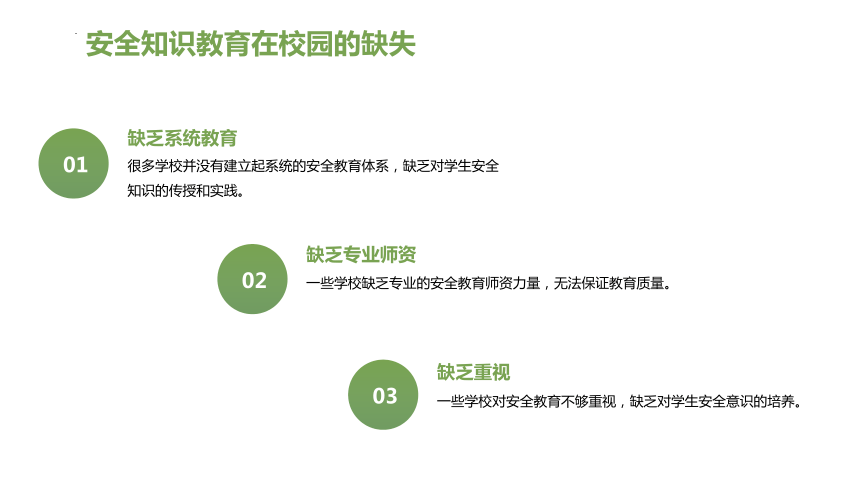 安全知识教育在校园的缺失

01

缺乏系统教育

很多学校并没有建立起系统的安全教育体系，缺乏对学生安全知识的传授和实践。

02

缺乏专业师资

一些学校缺乏专业的安全教育师资力量，无法保证教育质量。

03

缺乏重视

一些学校对安全教育不够重视，缺乏对学生安全意识的培养。